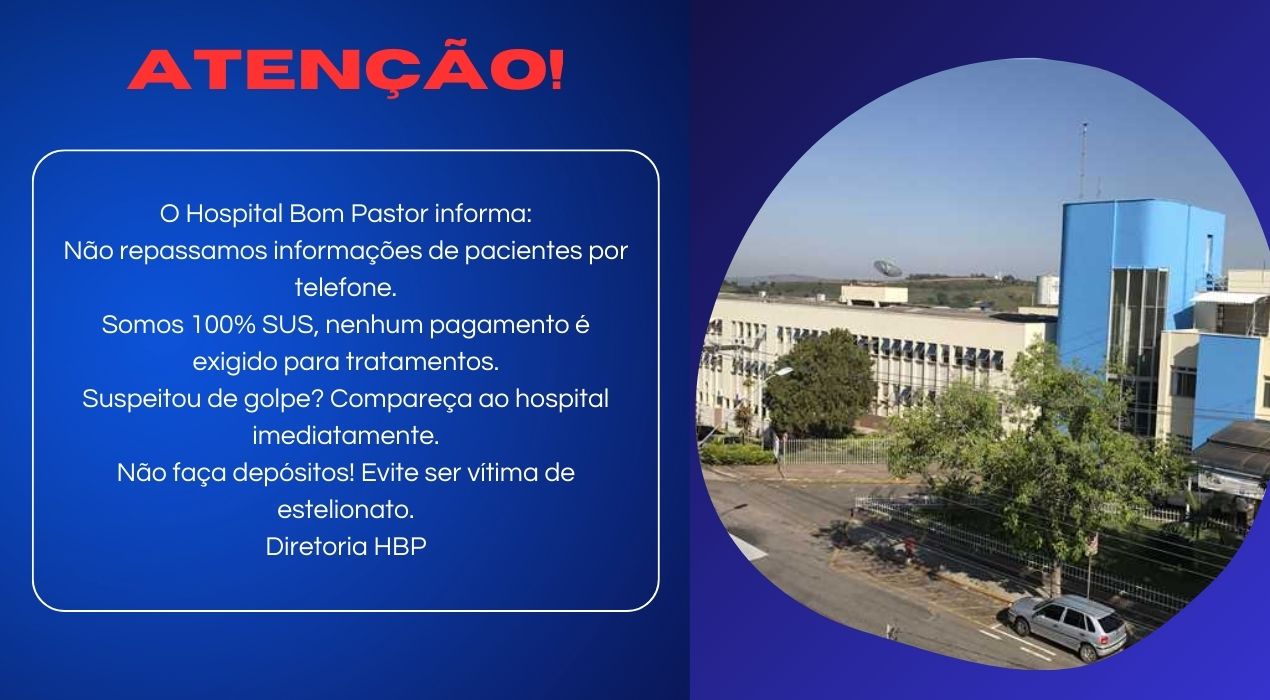 ATENÇÃO!

O Hospital Bom Pastor informa:
Não repassamos informações de pacientes por telefone.
Somos 100% SUS, nenhum pagamento é exigido para tratamentos.
Suspeitou de golpe? Compareça ao hospital imediatamente.
Não faça depósitos! Evite ser vítima de estelionato.
Diretoria HBP